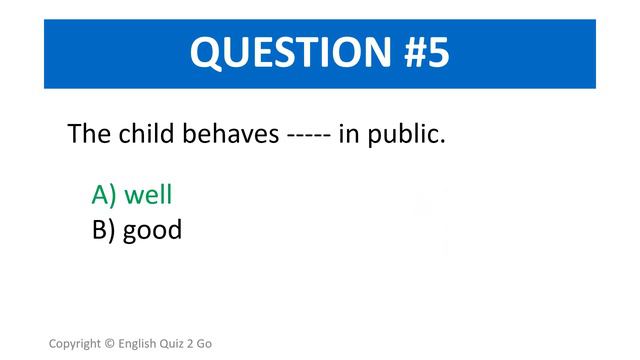 QUESTION #5

The child behaves ----- in public.

A) well
B) good

Copyright © English Quiz 2 Go